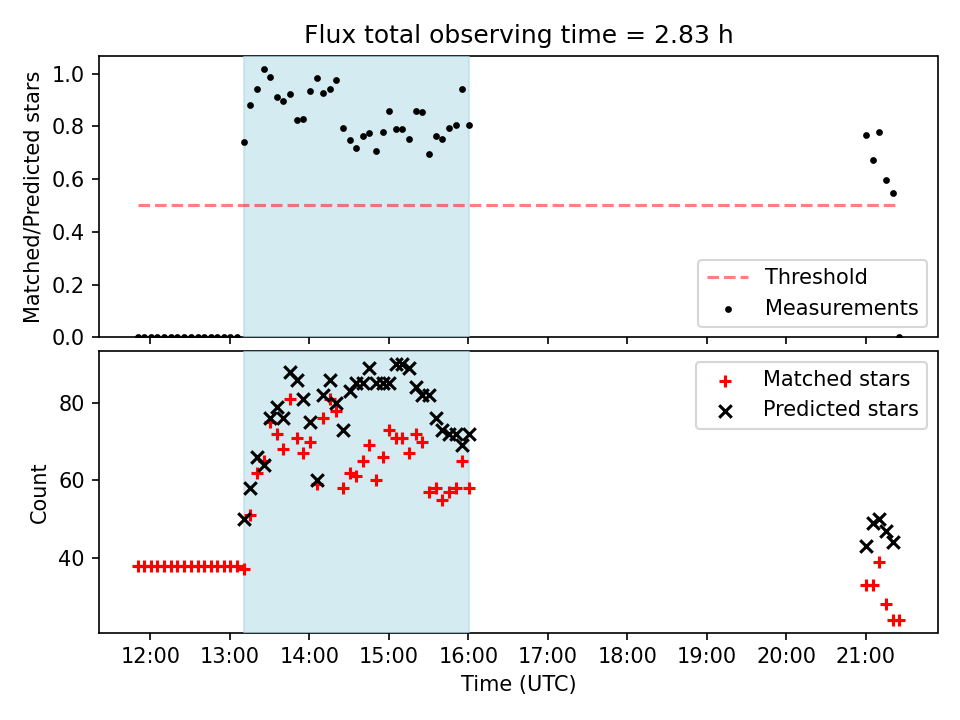 Flux total observing time = 2.83 h

Matched/Predicted stars

1.0
0.8
0.6
0.4
0.2
0.0

Threshold
Measurements

Count

80
60
40

Matched stars
Predicted stars

12:00
13:00
14:00
15:00
16:00
17:00
18:00
19:00
20:00
21:00

Time (UTC)